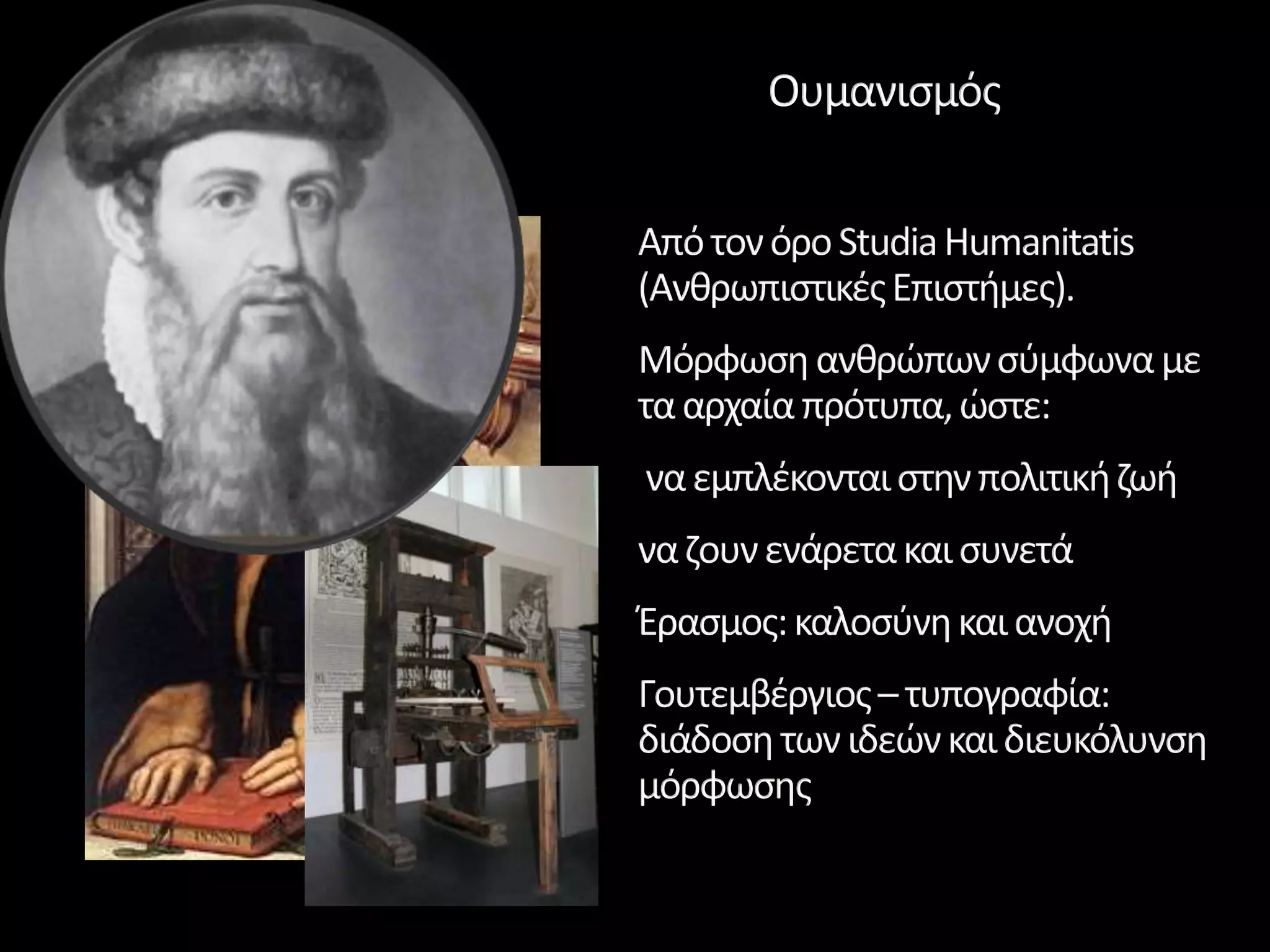 Ουμανισμός

Από τον όρο Studia Humanitatis (Ανθρωπιστικές Επιστήμες).

Μόρφωση ανθρώπων σύμφωνα με τα αρχαία πρότυπα, ώστε:

να εμπλέκονται στην πολιτική ζωή

να ζουν ενάρετα και συνετά

Έρασμος: καλοσύνη και ανοχή

Γουτεμβέργιος – τυπογραφία: διάδοση των ιδεών και διευκόλυνση μόρφωσης